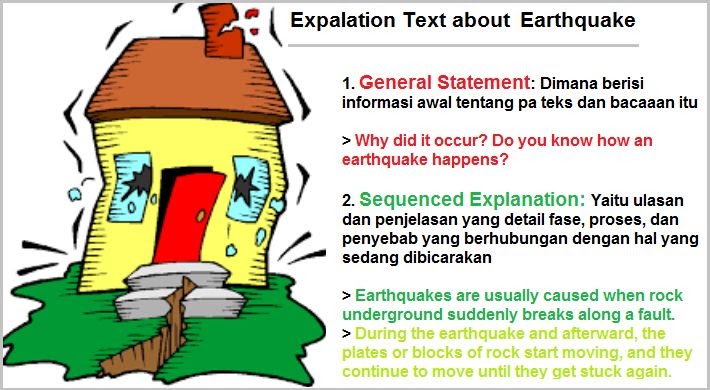 Expalation Text about Earthquake

1. General Statement: Dimana berisi informasi awal tentang pa teks dan bacaaan itu

> Why did it occur? Do you know how an earthquake happens?

2. Sequenced Explanation: Yaitu ulasan dan penjelasan yang detail fase, proses, dan penyebab yang berhubungan dengan hal yang sedang dibicarakan

> Earthquakes are usually caused when rock underground suddenly breaks along a fault.
> During the earthquake and afterward, the plates or blocks of rock start moving, and they continue to move until they get stuck again.